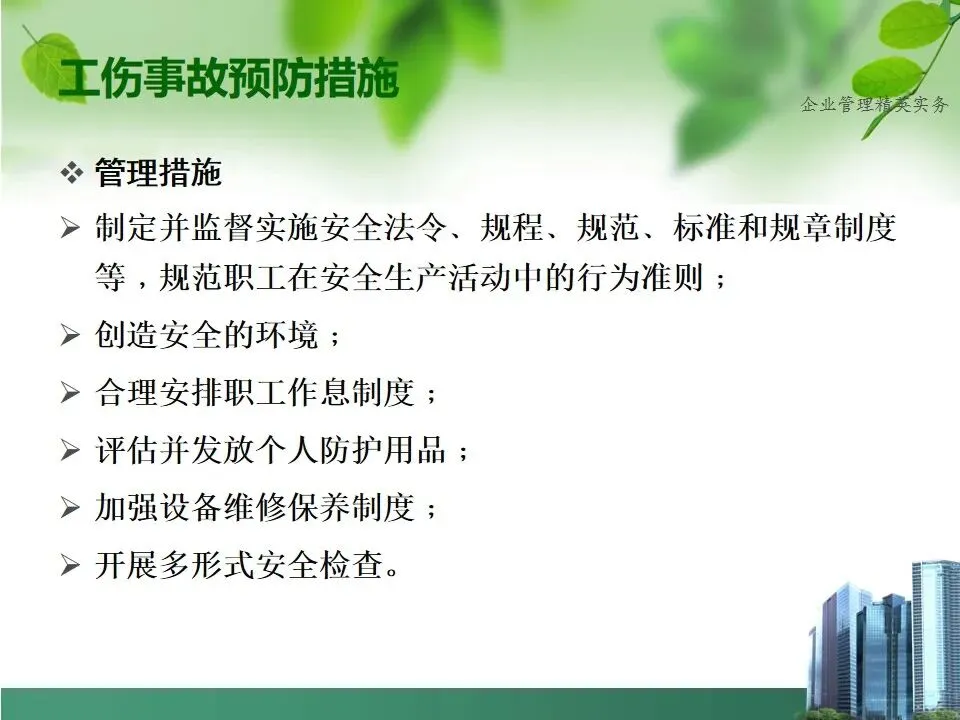 工伤事故预防措施

企业管理精英实务

❖ 管理措施

➢ 制定并监督实施安全法令、规程、规范、标准和规章制度等，规范职工在安全生产活动中的行为准则；

➢ 创造安全的环境；

➢ 合理安排职工作息制度；

➢ 评估并发放个人防护用品；

➢ 加强设备维修保养制度；

➢ 开展多形式安全检查。